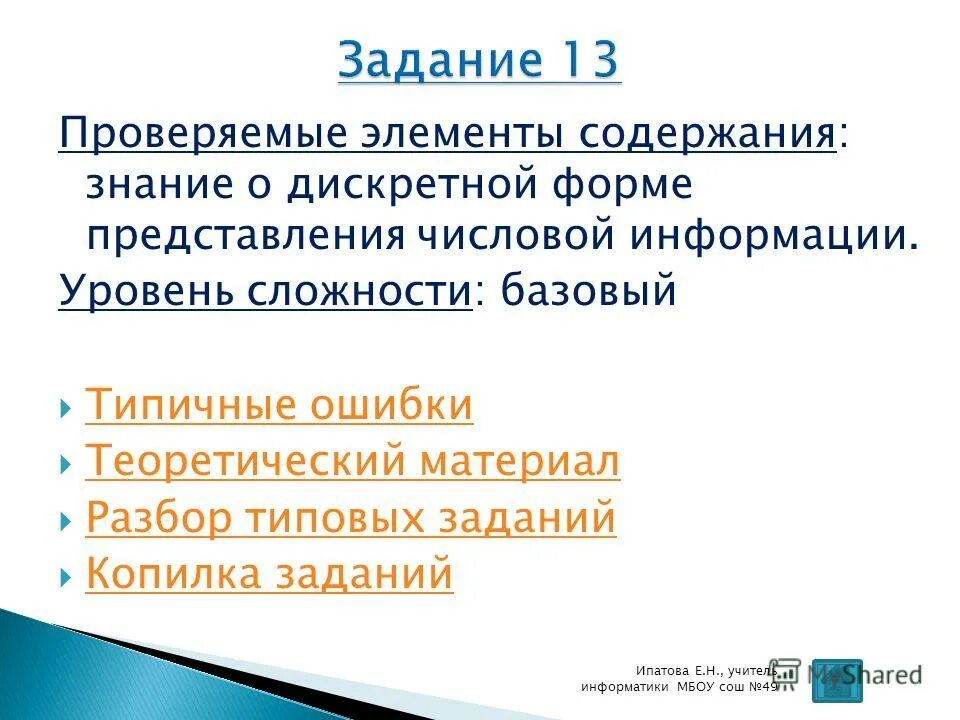 Задание 13

Проверяемые элементы содержания: знание о дискретной форме представления числовой информации.
Уровень сложности: базовый

Типичные ошибки
Теоретический материал
Разбор типовых заданий
Копилка заданий

Ипатова Е.Н., учитель информатики МБОУ сош №49

MyShared